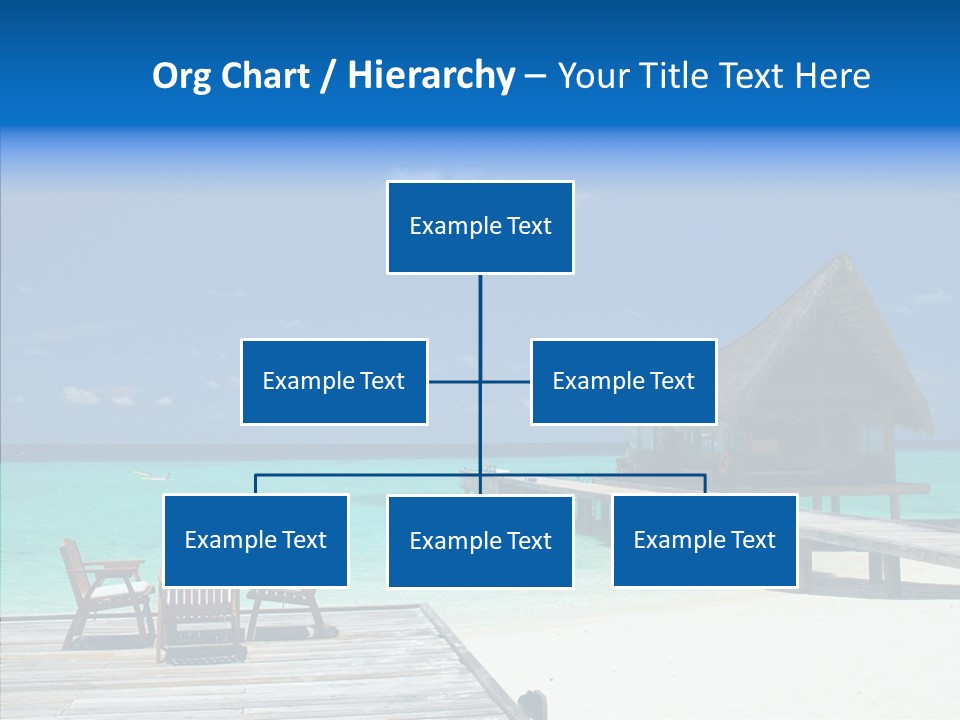 Org Chart / Hierarchy – Your Title Text Here

Example Text

Example Text

Example Text

Example Text

Example Text

Example Text